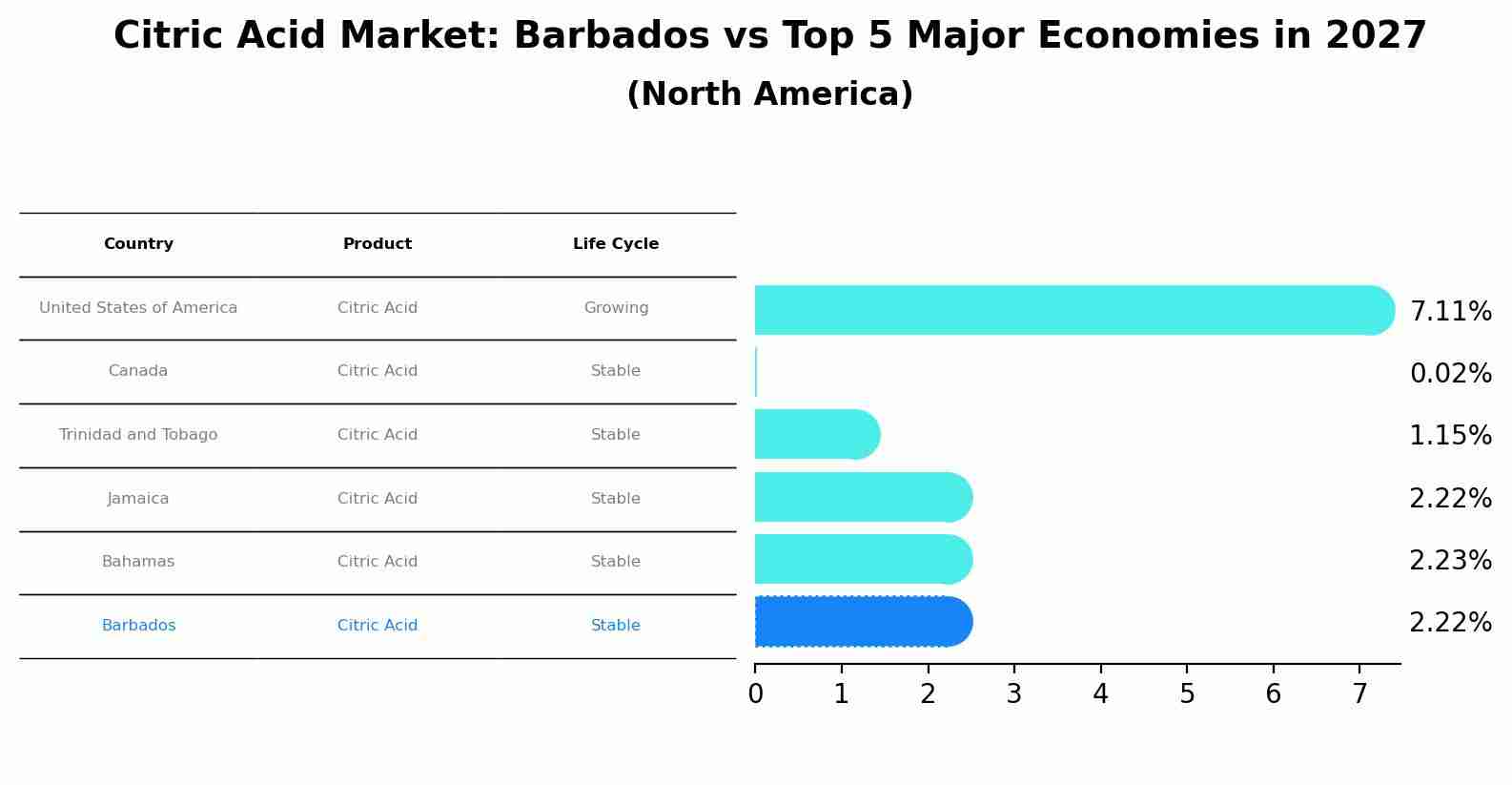 Citric Acid Market: Barbados vs Top 5 Major Economies in 2027
(North America)

| Country | Product | Life Cycle |
|---|---|---|
| United States of America | Citric Acid | Growing |
| Canada | Citric Acid | Stable |
| Trinidad and Tobago | Citric Acid | Stable |
| Jamaica | Citric Acid | Stable |
| Bahamas | Citric Acid | Stable |
| Barbados | Citric Acid | Stable |

7.11%
0.02%
1.15%
2.22%
2.23%
2.22%

0 1 2 3 4 5 6 7